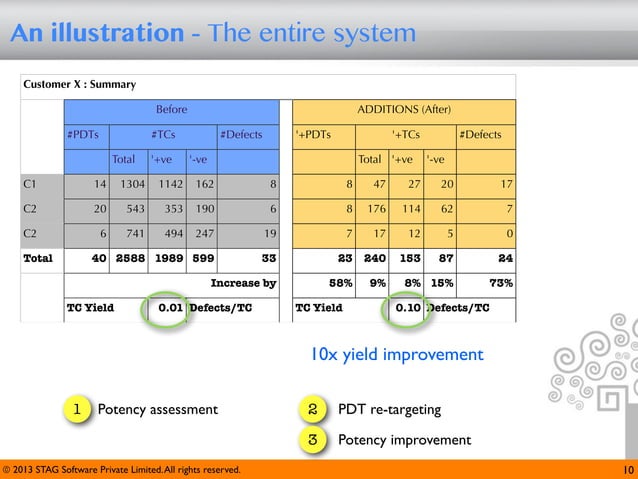 An illustration - The entire system

Customer X : Summary

| | Before | | | | | | ADDITIONS (After) | | | | |
|---|---|---|---|---|---|---|---|---|---|---|---|
| | #PDTs | #TCs | | | #Defects | | '+PDTs | '+TCs | | | #Defects |
| | | Total | '+ve | '-ve | | | | Total | '+ve | '-ve | |
| C1 | 14 | 1304 | 1142 | 162 | 8 | | 8 | 47 | 27 | 20 | 17 |
| C2 | 20 | 543 | 353 | 190 | 6 | | 8 | 176 | 114 | 62 | 7 |
| C2 | 6 | 741 | 494 | 247 | 19 | | 7 | 17 | 12 | 5 | 0 |
| Total | 40 | 2588 | 1989 | 599 | 33 | | 23 | 240 | 153 | 87 | 24 |
| | Increase by | | | | | | 58% | 9% | 8% | 15% | 73% |
| | TC Yield | | 0.01 | Defects/TC | | | TC Yield | | 0.10 | Defects/TC | |

10x yield improvement

1 Potency assessment

2 PDT re-targeting

3 Potency improvement

© 2013 STAG Software Private Limited. All rights reserved.

10